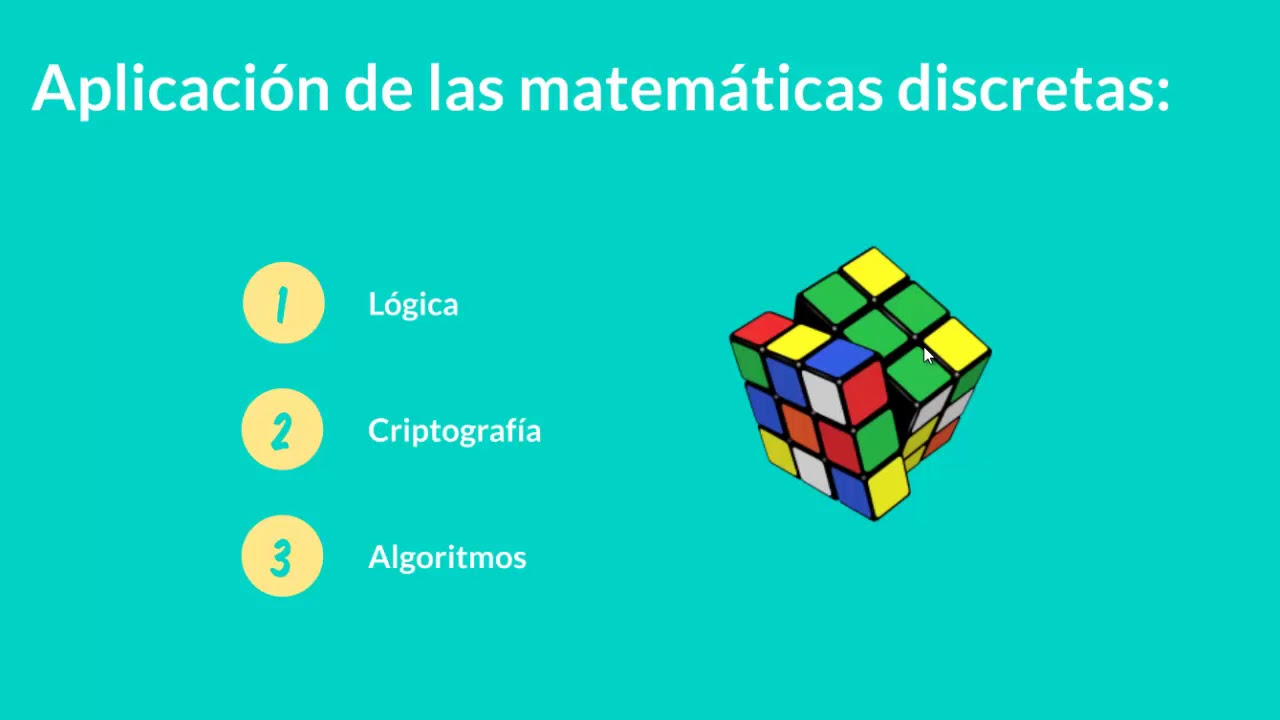 Aplicación de las matemáticas discretas:

1 Lógica

2 Criptografía

3 Algoritmos